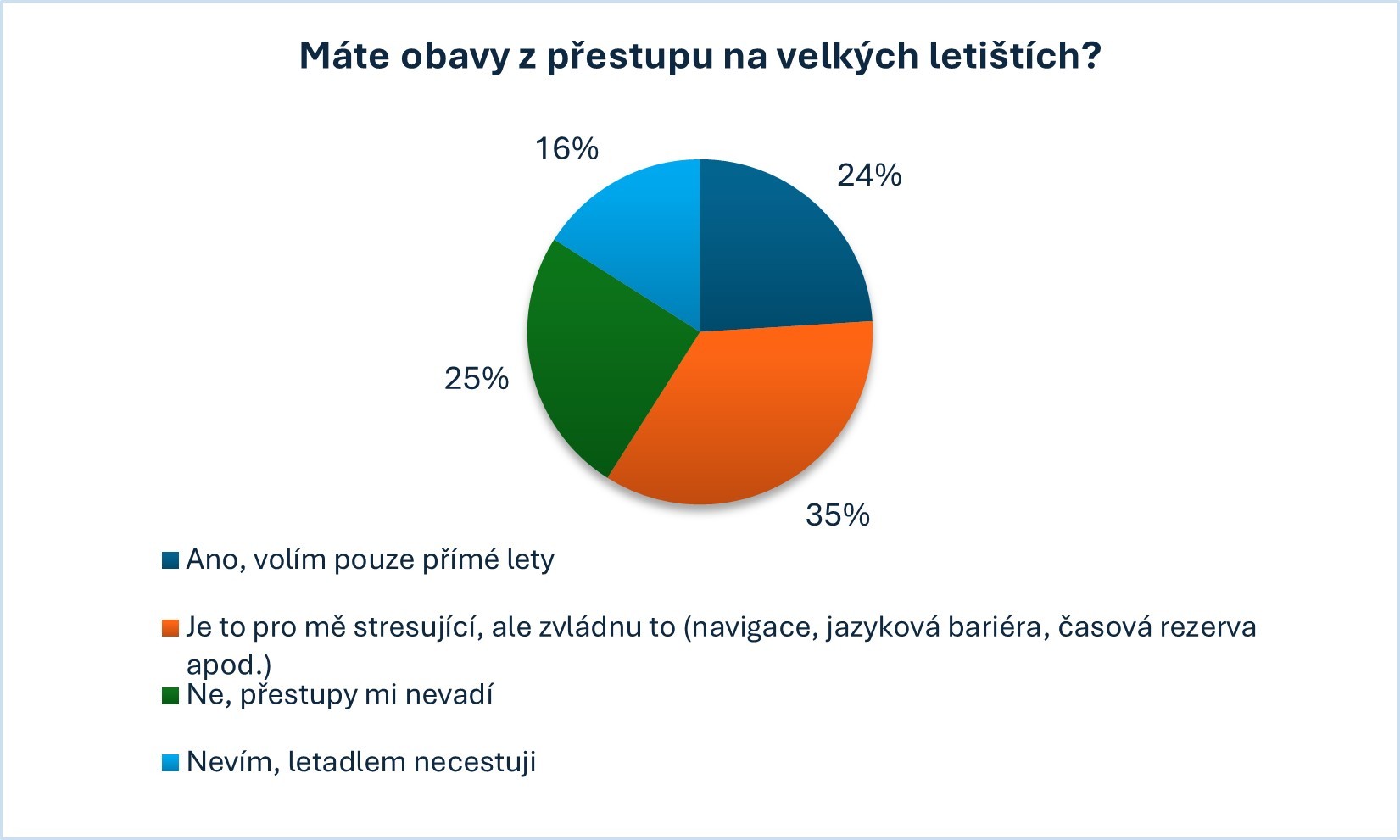 Máte obavy z přestupu na velkých letištích?

16%

24%

25%

35%

Ano, volím pouze přímé lety

Je to pro mě stresující, ale zvládnu to (navigace, jazyková bariéra, časová rezerva apod.)

Ne, přestupy mi nevadí

Nevím, letadlem necestuji